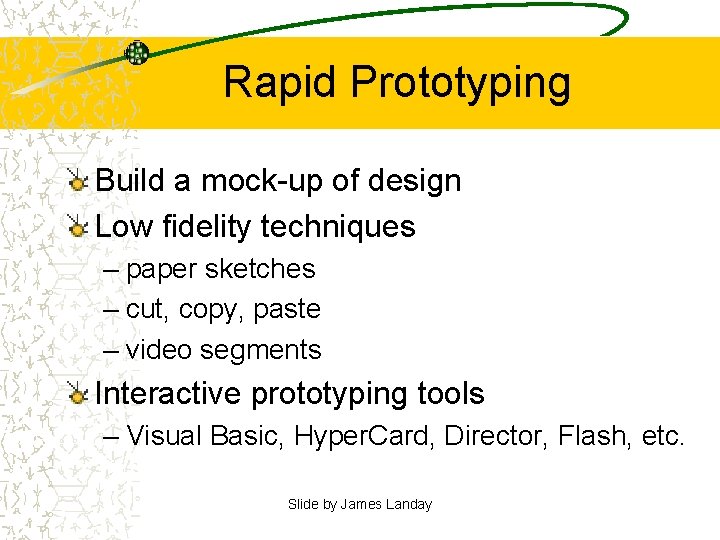 Rapid Prototyping

Build a mock-up of design

Low fidelity techniques

– paper sketches

– cut, copy, paste

– video segments

Interactive prototyping tools

– Visual Basic, HyperCard, Director, Flash, etc.

Slide by James Landay